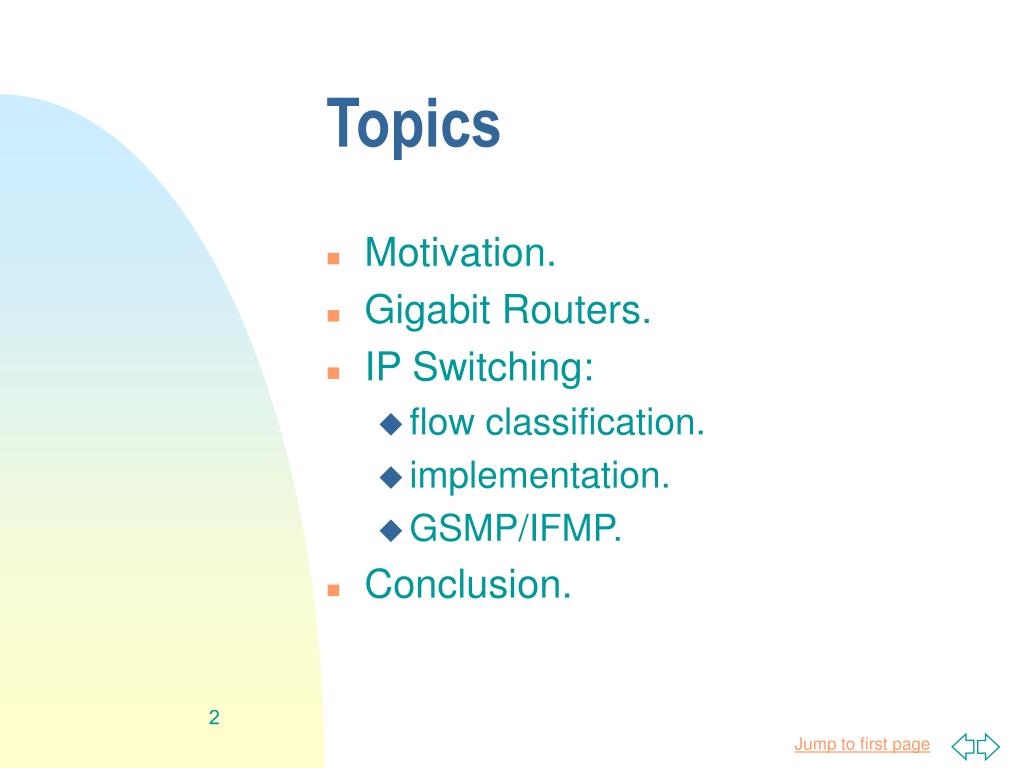 Topics

- Motivation.
- Gigabit Routers.
- IP Switching:
  - flow classification.
  - implementation.
  - GSMP/IFMP.
- Conclusion.

2

Jump to first page